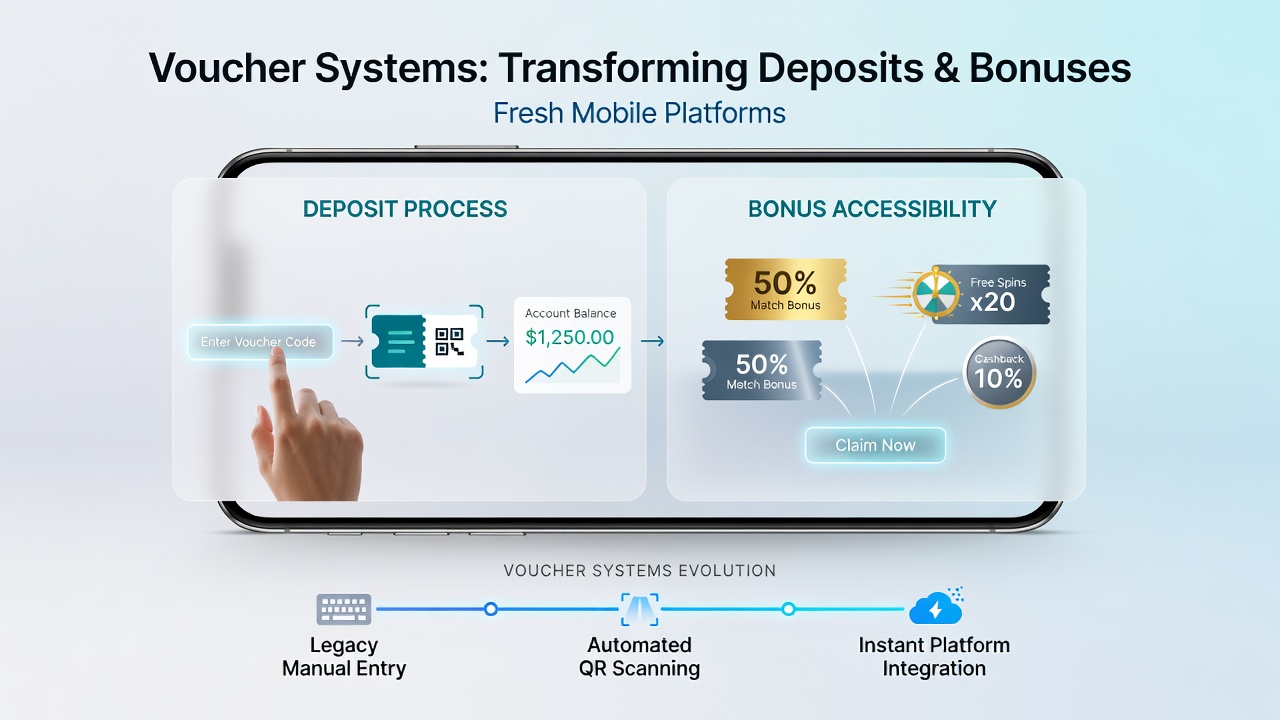 Voucher Systems: Transforming Deposits & Bonuses
Fresh Mobile Platforms

DEPOSIT PROCESS

Enter Voucher Code

Account Balance
$1,250.00

BONUS ACCESSIBILITY

50%
Match Bonus

Free Spins
x20

50%
Match Bonus

Cashback
10%

Claim Now

VOUCHER SYSTEMS EVOLUTION

Legacy
Manual Entry

Automated
QR Scanning

Instant Platform
Integration